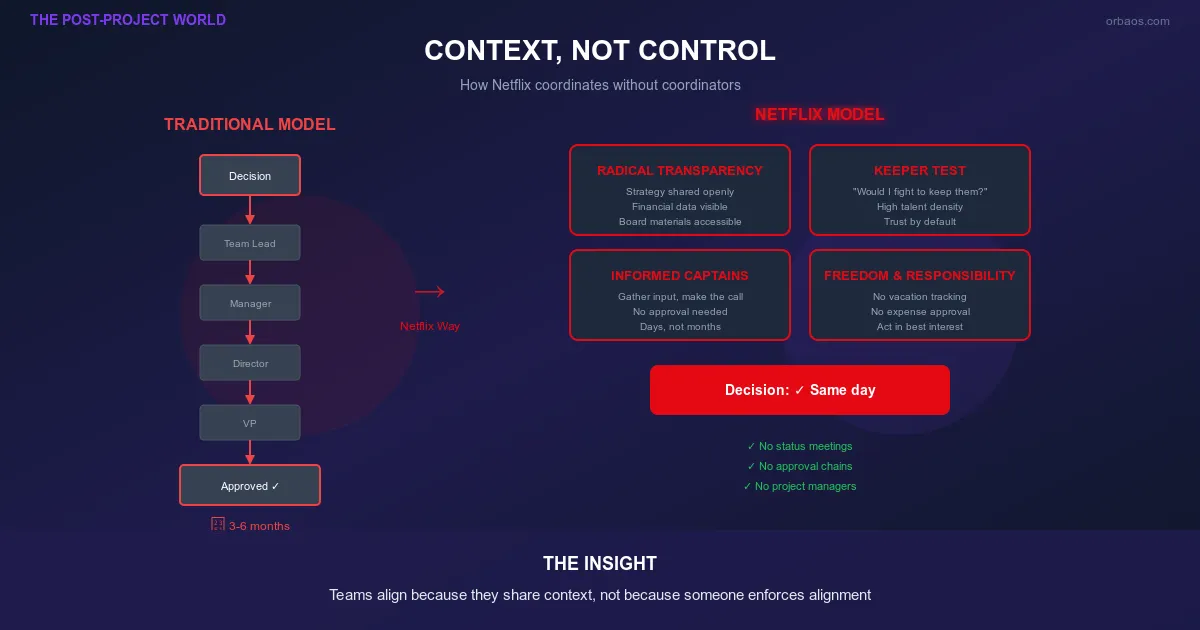 THE POST-PROJECT WORLD

orbaos.com

CONTEXT, NOT CONTROL

How Netflix coordinates without coordinators

TRADITIONAL MODEL

Decision

Team Lead

Manager

Director

VP

Approved ✓

3-6 months

→

Netflix Way

NETFLIX MODEL

RADICAL TRANSPARENCY

Strategy shared openly
Financial data visible
Board materials accessible

KEEPER TEST

"Would I fight to keep them?"
High talent density
Trust by default

INFORMED CAPTAINS

Gather input, make the call
No approval needed
Days, not months

FREEDOM & RESPONSIBILITY

No vacation tracking
No expense approval
Act in best interest

Decision: ✓ Same day

✓ No status meetings
✓ No approval chains
✓ No project managers

THE INSIGHT

Teams align because they share context, not because someone enforces alignment